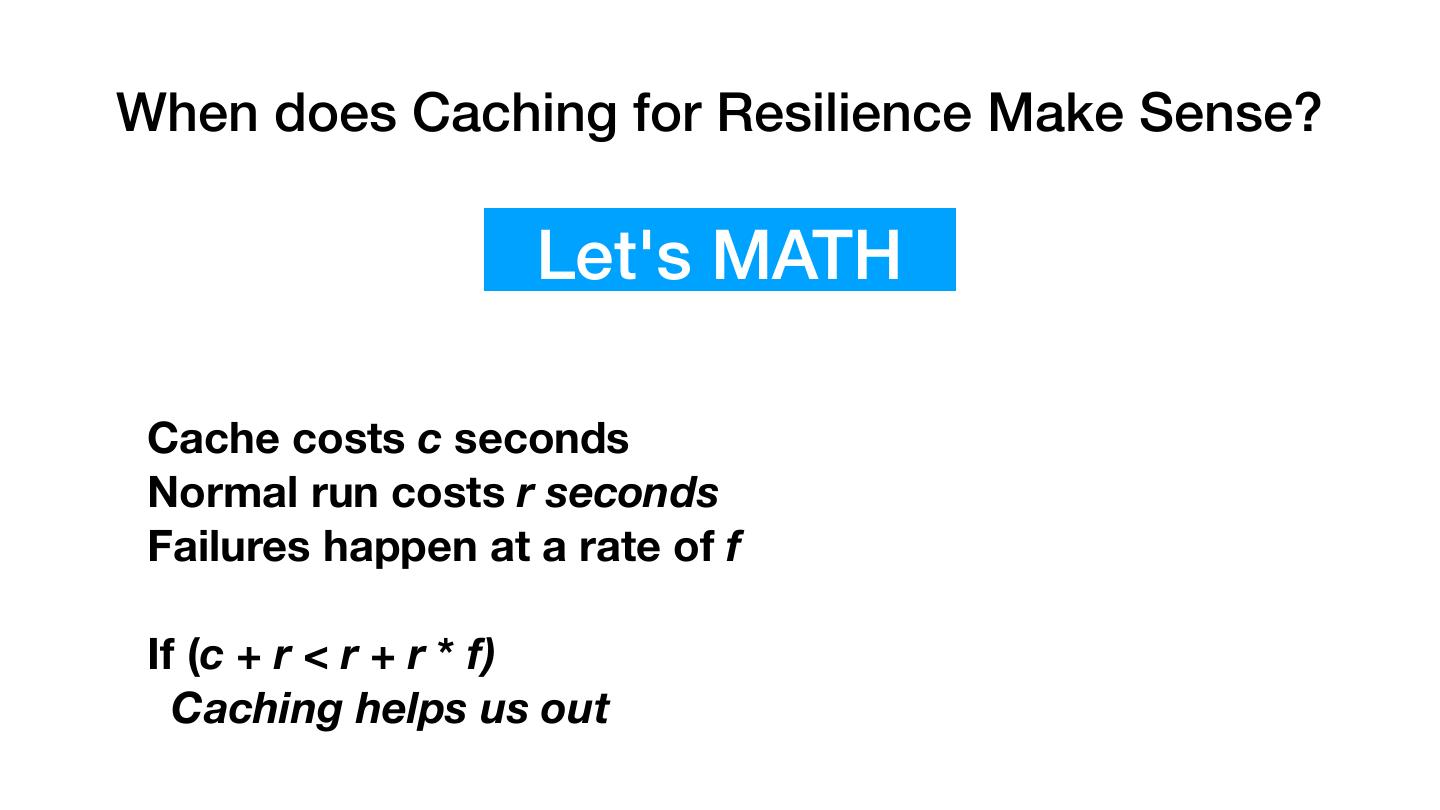 When does Caching for Resilience Make Sense?

Let's MATH

Cache costs $c$ seconds
Normal run costs $r$ seconds
Failures happen at a rate of $f$

If ($c + r < r + r * f$)
Caching helps us out